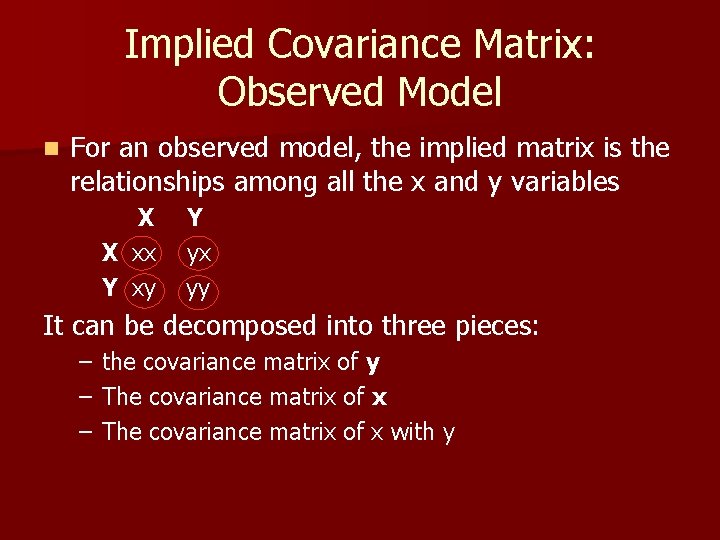 Implied Covariance Matrix: Observed Model

For an observed model, the implied matrix is the relationships among all the x and y variables

| | X | Y |
|---|---|---|
| X | xx | yx |
| Y | xy | yy |

It can be decomposed into three pieces:
– the covariance matrix of y
– The covariance matrix of x
– The covariance matrix of x with y